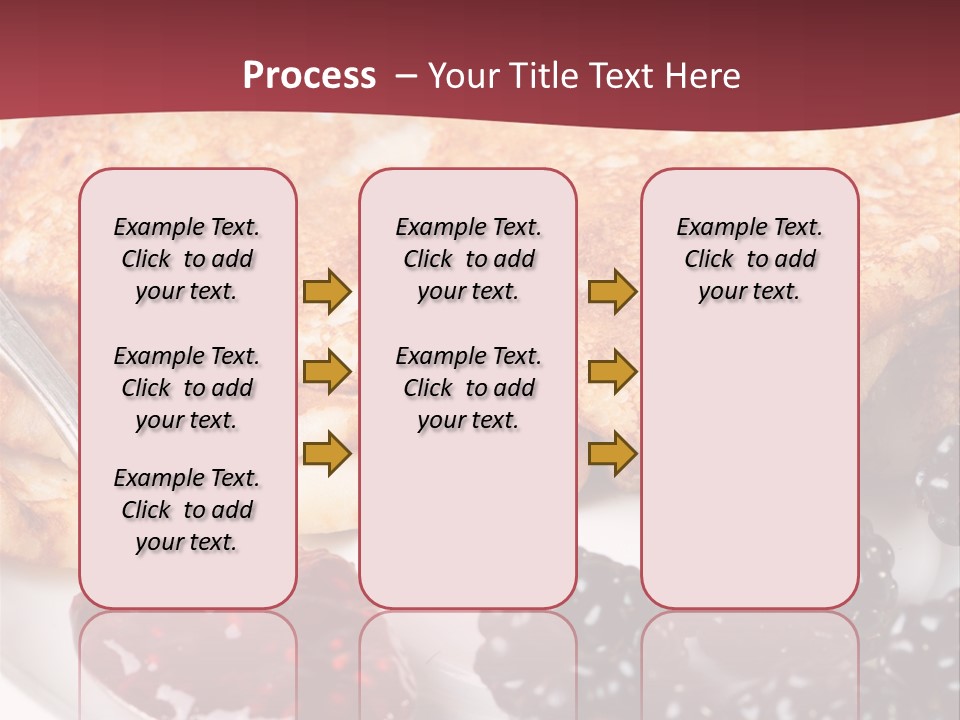 Process – Your Title Text Here

Example Text. Click to add your text.

Example Text. Click to add your text.

Example Text. Click to add your text.

Example Text. Click to add your text.

Example Text. Click to add your text.

Example Text. Click to add your text.